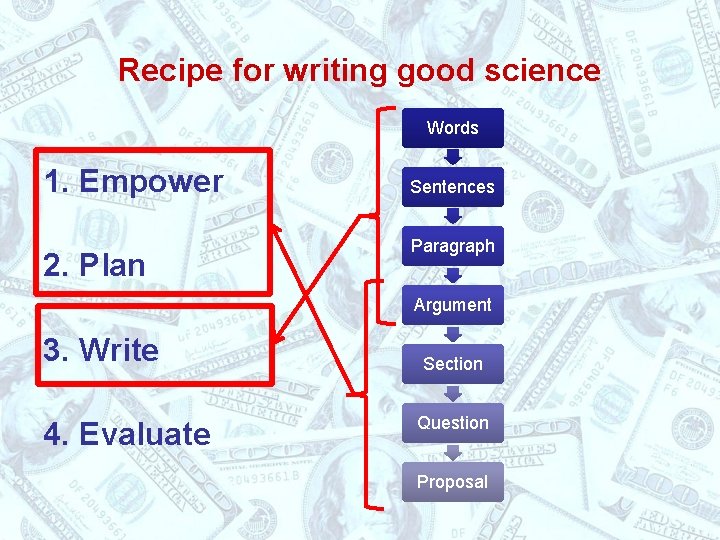 Recipe for writing good science

1. Empower

2. Plan

3. Write

4. Evaluate

Words

Sentences

Paragraph

Argument

Section

Question

Proposal